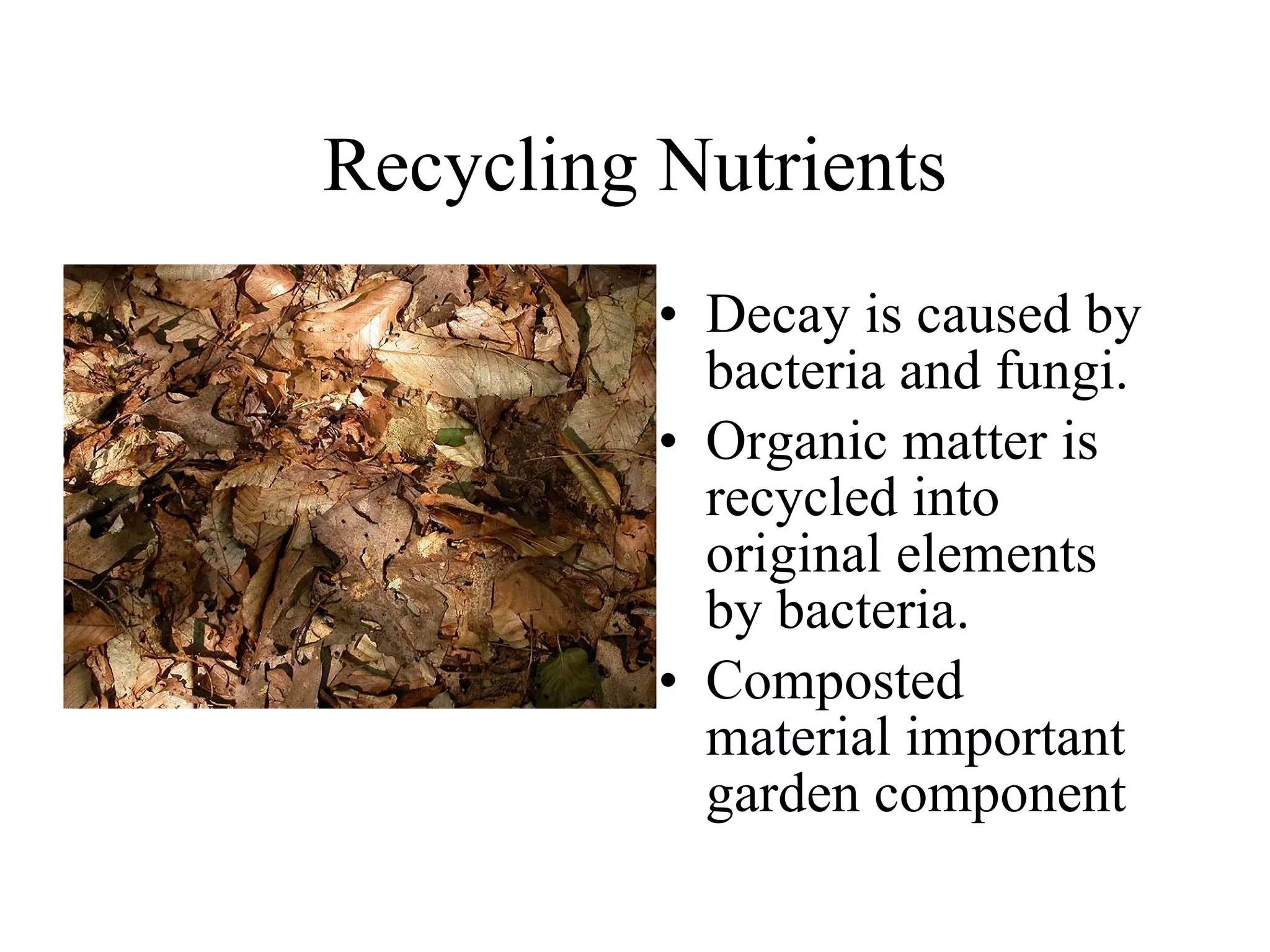 Recycling Nutrients

• Decay is caused by bacteria and fungi.
• Organic matter is recycled into original elements by bacteria.
• Composted material important garden component